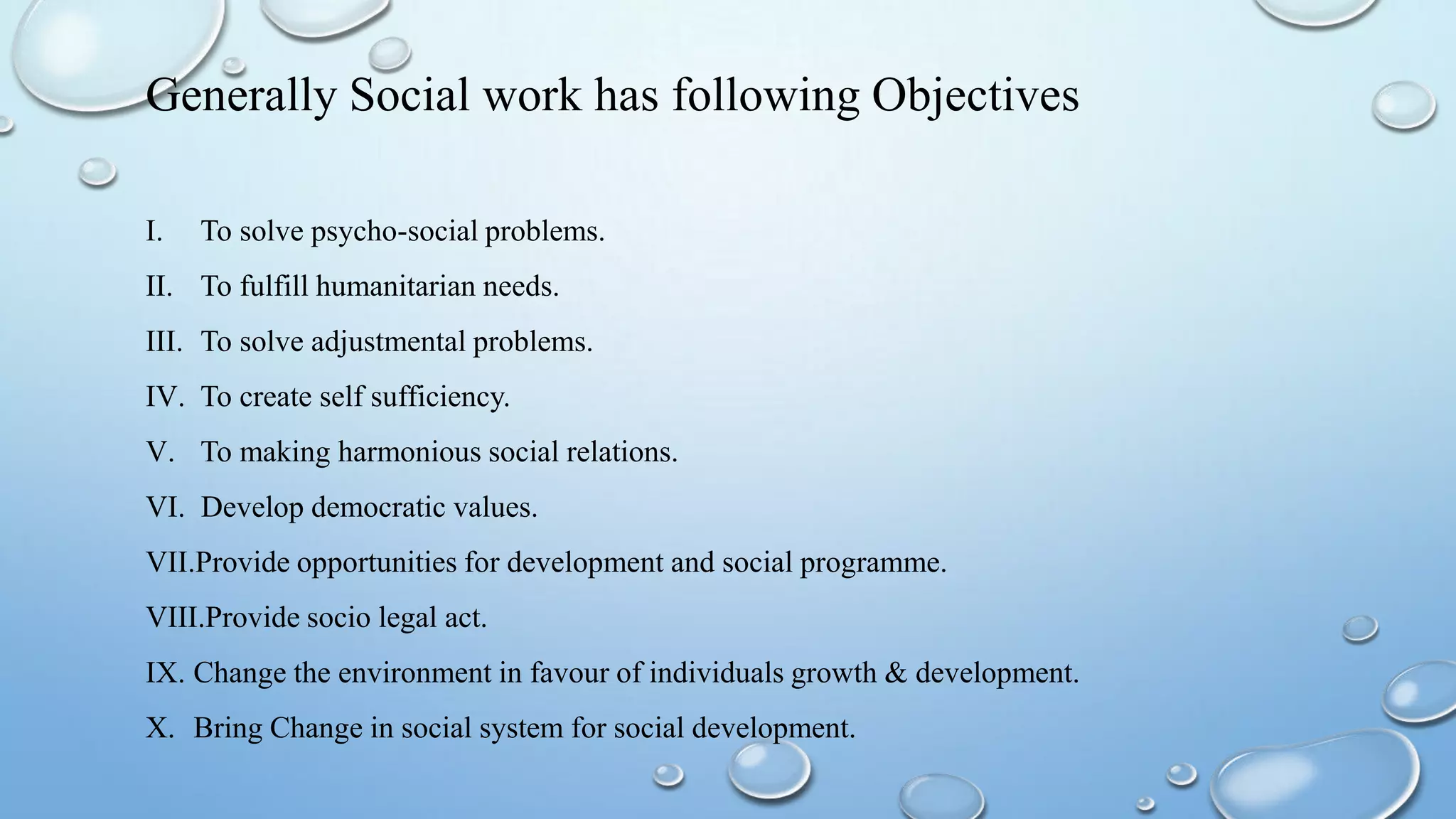 Generally Social work has following Objectives

I. To solve psycho-social problems.

II. To fulfill humanitarian needs.

III. To solve adjustmental problems.

IV. To create self sufficiency.

V. To making harmonious social relations.

VI. Develop democratic values.

VII.Provide opportunities for development and social programme.

VIII.Provide socio legal act.

IX. Change the environment in favour of individuals growth & development.

X. Bring Change in social system for social development.